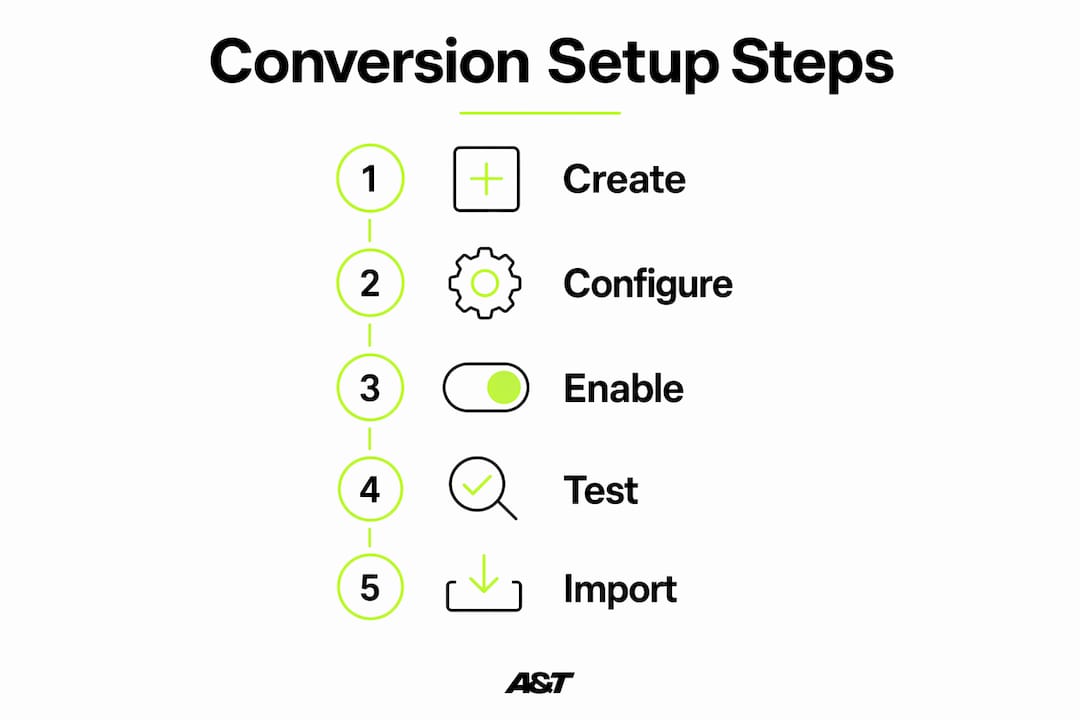 Conversion Setup Steps

1 Create

2 Configure

3 Enable

4 Test

5 Import

A&T